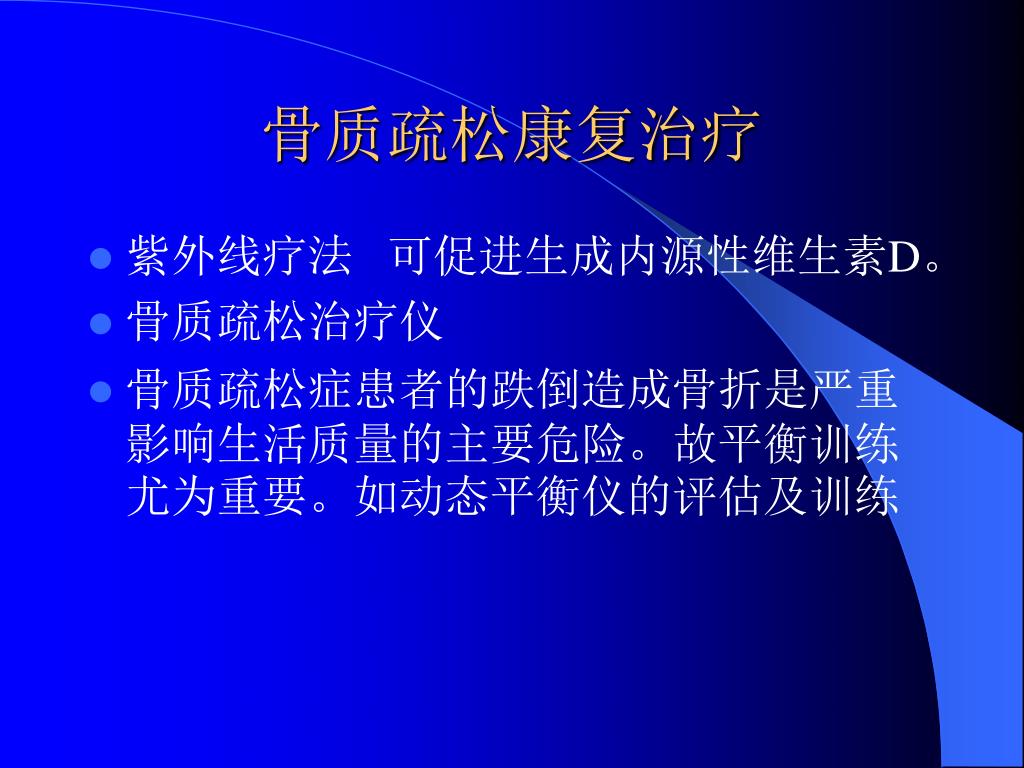 骨质疏松康复治疗

- 紫外线疗法　可促进生成内源性维生素D。
- 骨质疏松治疗仪
- 骨质疏松症患者的跌倒造成骨折是严重影响生活质量的主要危险。故平衡训练尤为重要。如动态平衡仪的评估及训练